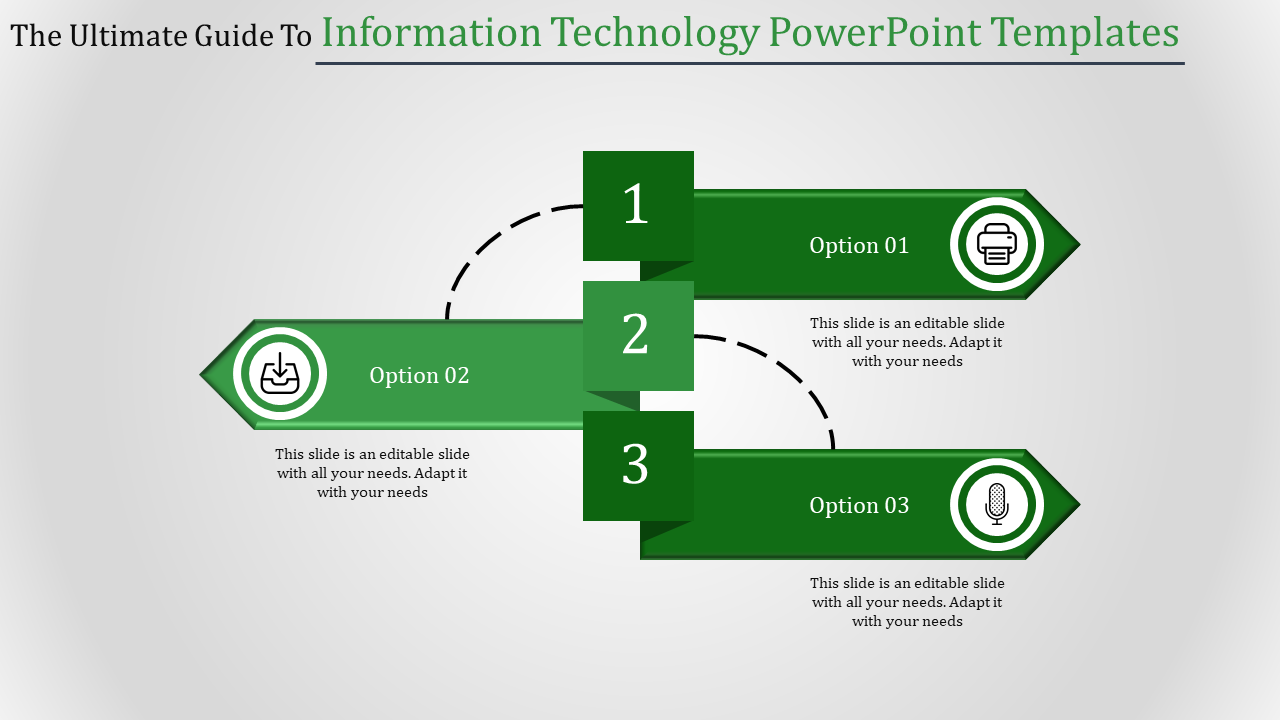 The Ultimate Guide To Information Technology PowerPoint Templates

1

Option 01

This slide is an editable slide with all your needs. Adapt it with your needs

2

Option 02

This slide is an editable slide with all your needs. Adapt it with your needs

3

Option 03

This slide is an editable slide with all your needs. Adapt it with your needs